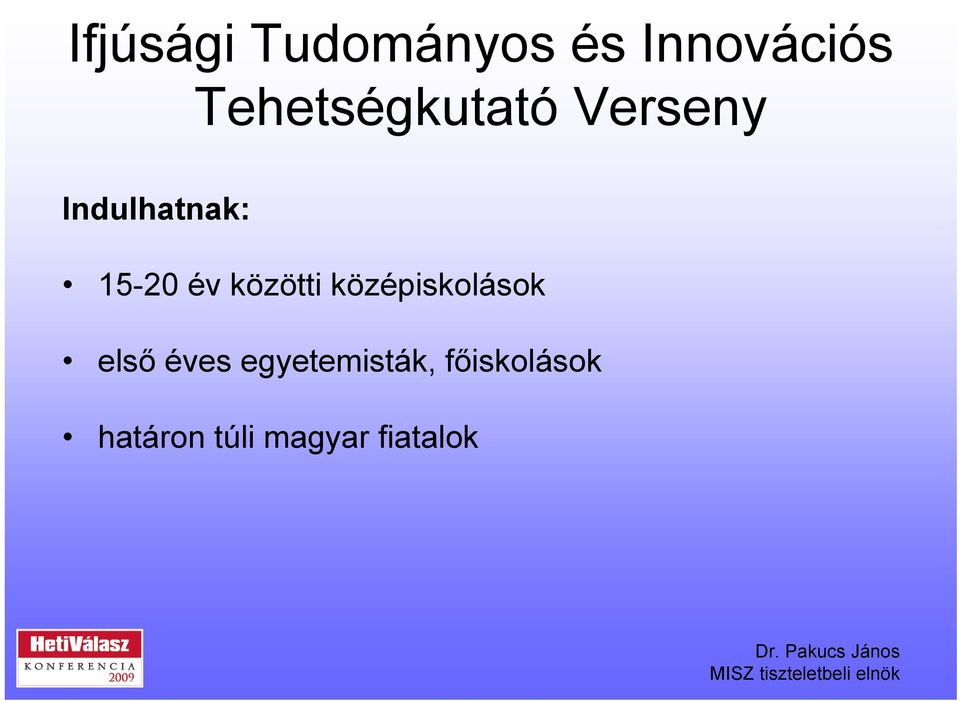 Ifjúsági Tudományos és Innovációs Tehetségkutató Verseny

Indulhatnak:

• 15-20 év közötti középiskolások

• első éves egyetemisták, főiskolások

• határon túli magyar fiatalok

HetiVálasz
KONFERENCIA
2009

Dr. Pakucs János
MISZ tiszteletbeli elnök